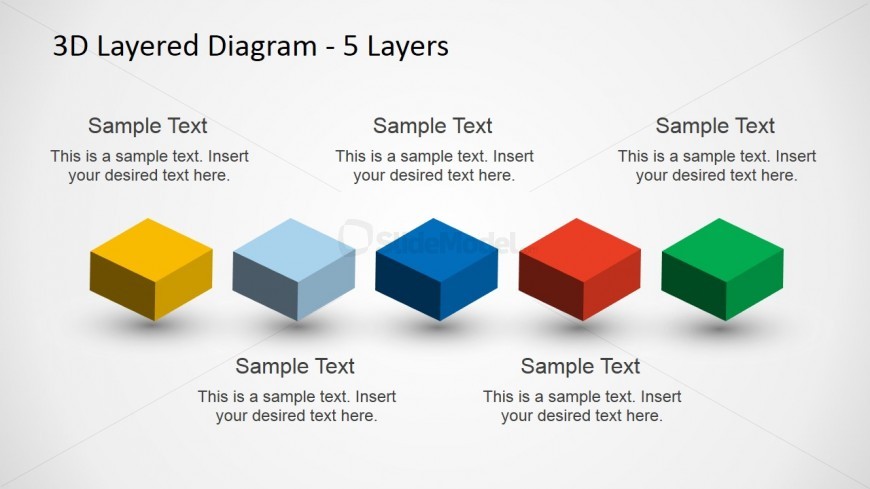 3D Layered Diagram - 5 Layers

Sample Text
This is a sample text. Insert your desired text here.

Sample Text
This is a sample text. Insert your desired text here.

Sample Text
This is a sample text. Insert your desired text here.

SlideModel

Sample Text
This is a sample text. Insert your desired text here.

Sample Text
This is a sample text. Insert your desired text here.